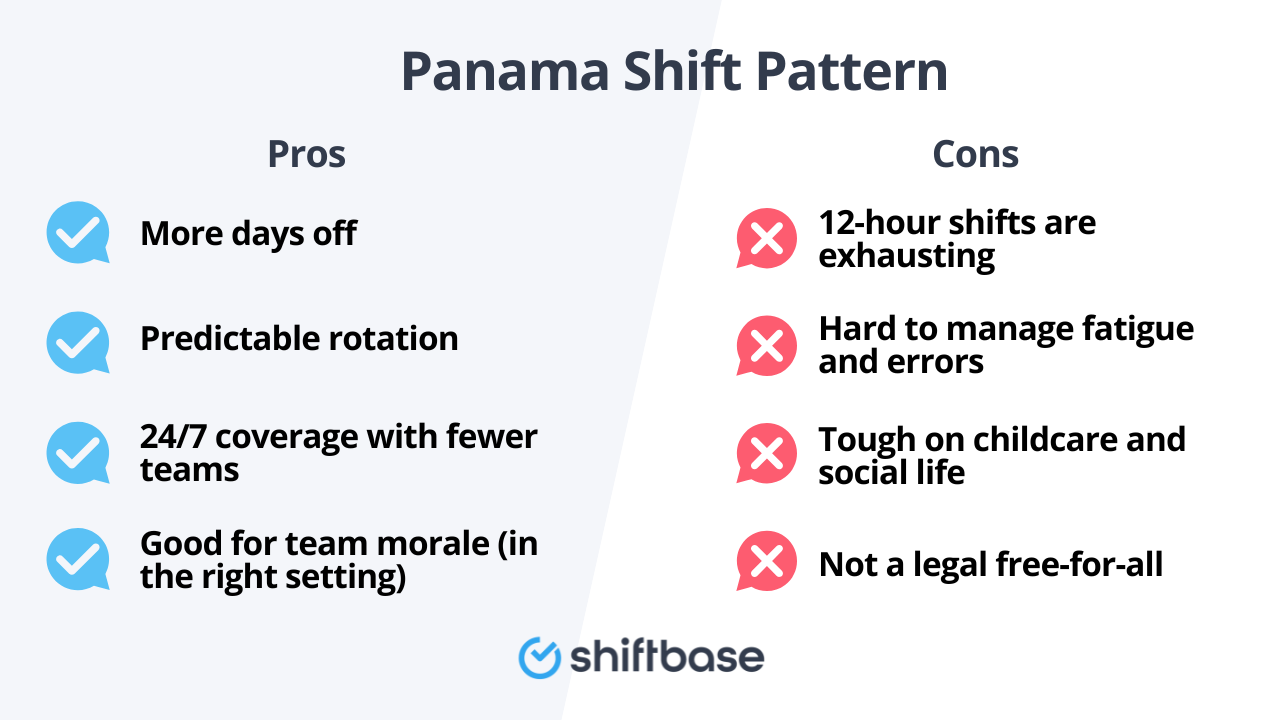 Panama Shift Pattern

Pros

More days off

Predictable rotation

24/7 coverage with fewer teams

Good for team morale (in the right setting)

Cons

12-hour shifts are exhausting

Hard to manage fatigue and errors

Tough on childcare and social life

Not a legal free-for-all

shiftbase